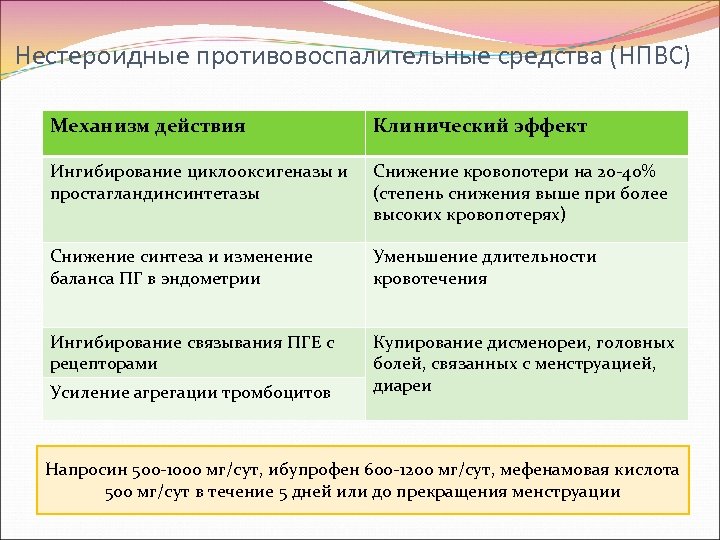 Нестероидные противовоспалительные средства (НПВС)

| Механизм действия | Клинический эффект |
|---|---|
| Ингибирование циклооксигеназы и простагландинсинтетазы | Снижение кровопотери на 20-40% (степень снижения выше при более высоких кровопотерях) |
| Снижение синтеза и изменение баланса ПГ в эндометрии | Уменьшение длительности кровотечения |
| Ингибирование связывания ПГЕ с рецепторами | Купирование дисменореи, головных болей, связанных с менструацией, диареи |
| Усиление агрегации тромбоцитов | |

Напросин 500-1000 мг/сут, ибупрофен 600-1200 мг/сут, мефенамовая кислота 500 мг/сут в течение 5 дней или до прекращения менструации